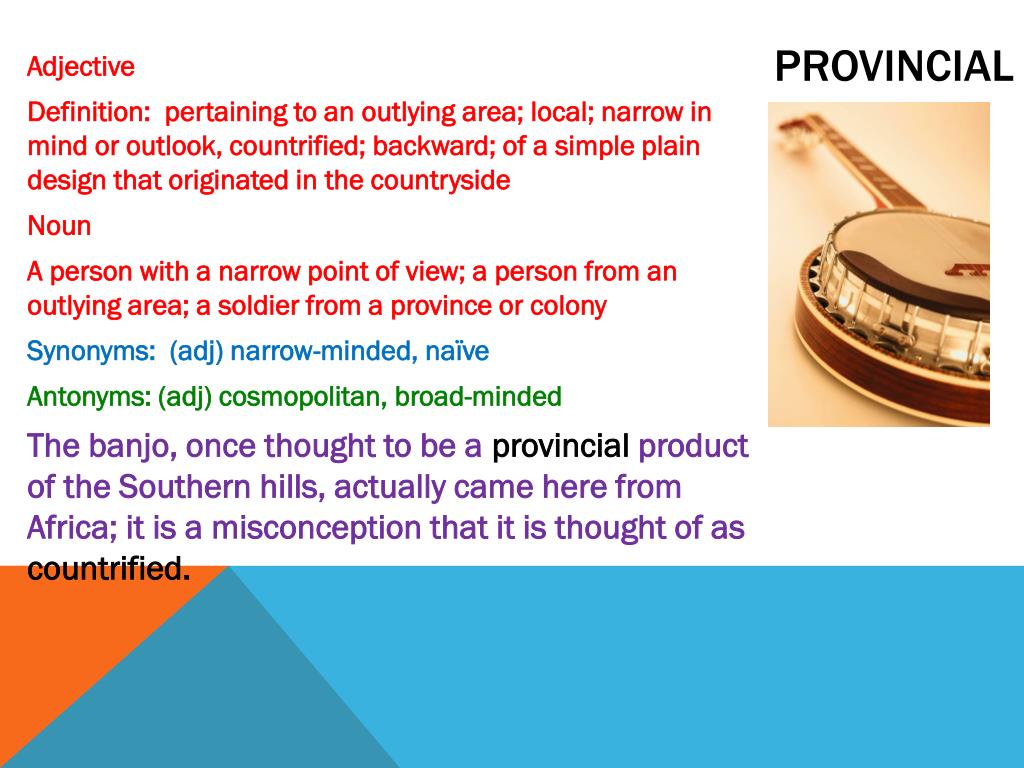 PROVINCIAL

Adjective

Definition: pertaining to an outlying area; local; narrow in mind or outlook, countrified; backward; of a simple plain design that originated in the countryside

Noun

A person with a narrow point of view; a person from an outlying area; a soldier from a province or colony

Synonyms: (adj) narrow-minded, naïve

Antonyms: (adj) cosmopolitan, broad-minded

The banjo, once thought to be a provincial product of the Southern hills, actually came here from Africa; it is a misconception that it is thought of as countrified.